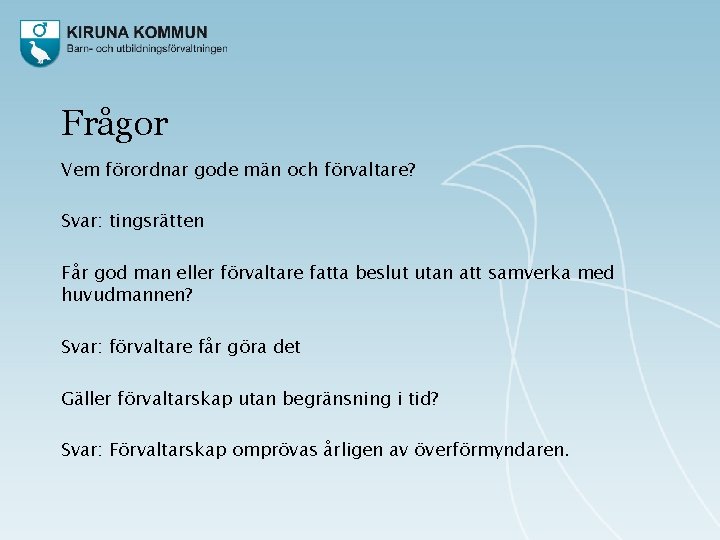 KIRUNA KOMMUN
Barn- och utbildningsförvaltningen

Frågor

Vem förordnar gode män och förvaltare?

Svar: tingsrätten

Får god man eller förvaltare fatta beslut utan att samverka med huvudmannen?

Svar: förvaltare får göra det

Gäller förvaltarskap utan begränsning i tid?

Svar: Förvaltarskap omprövas årligen av överförmyndaren.